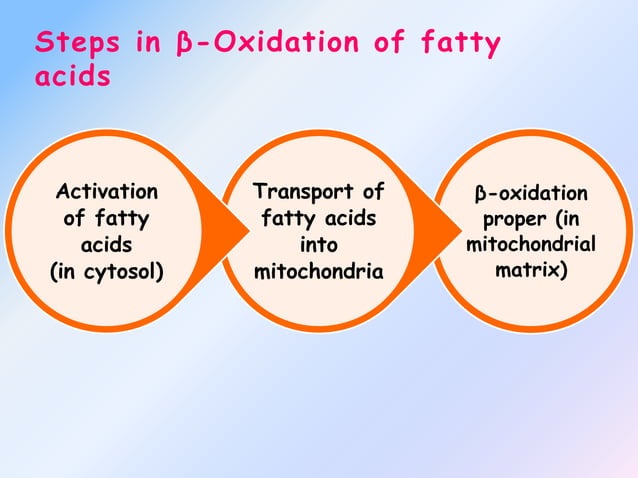 Steps in β-Oxidation of fatty acids

Activation of fatty acids (in cytosol)

Transport of fatty acids into mitochondria

β-oxidation proper (in mitochondrial matrix)